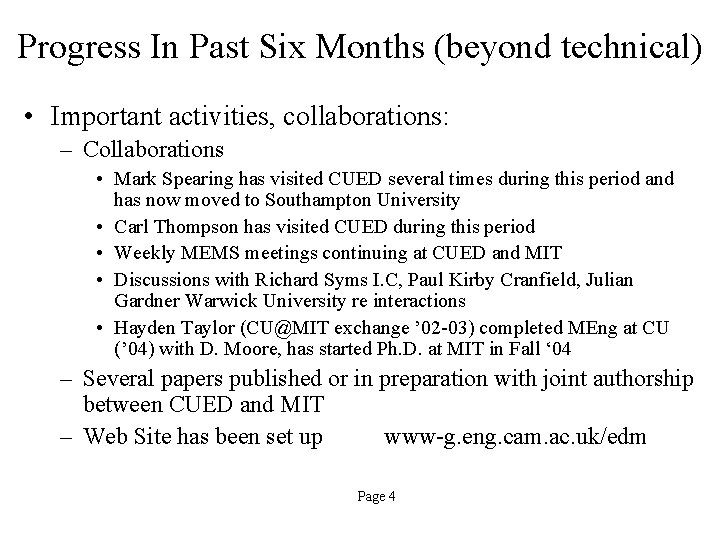 Progress In Past Six Months (beyond technical)

• Important activities, collaborations:
– Collaborations
• Mark Spearing has visited CUED several times during this period and has now moved to Southampton University
• Carl Thompson has visited CUED during this period
• Weekly MEMS meetings continuing at CUED and MIT
• Discussions with Richard Syms I.C, Paul Kirby Cranfield, Julian Gardner Warwick University re interactions
• Hayden Taylor (CU@MIT exchange ’02-03) completed MEng at CU (’04) with D. Moore, has started Ph.D. at MIT in Fall ‘04
– Several papers published or in preparation with joint authorship between CUED and MIT
– Web Site has been set up www-g.eng.cam.ac.uk/edm

Page 4